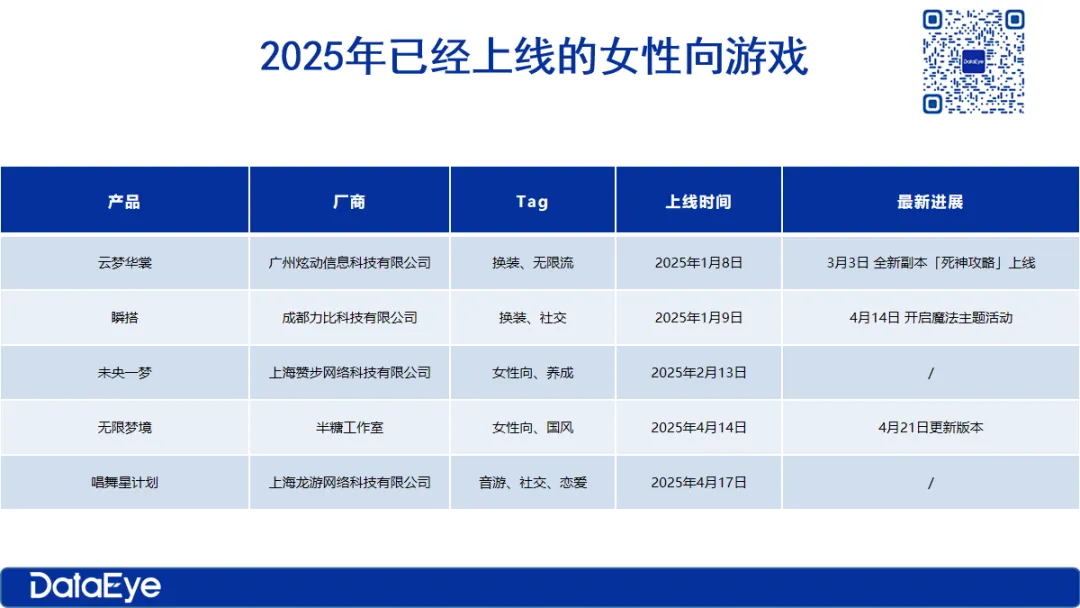 2025年已经上线的女性向游戏

DataEye

| 产品 | 厂商 | Tag | 上线时间 | 最新进展 |
|---|---|---|---|---|
| 云梦华裳 | 广州炫动信息科技有限公司 | 换装、无限流 | 2025年1月8日 | 3月3日 全新副本「死神攻略」上线 |
| 瞬搭 | 成都力比科技有限公司 | 换装、社交 | 2025年1月9日 | 4月14日 开启魔法主题活动 |
| 未央一梦 | 上海赞步网络科技有限公司 | 女性向、养成 | 2025年2月13日 | / |
| 无限梦境 | 半糖工作室 | 女性向、国风 | 2025年4月14日 | 4月21日更新版本 |
| 唱舞星计划 | 上海龙游网络科技有限公司 | 音游、社交、恋爱 | 2025年4月17日 | / |

DataEye